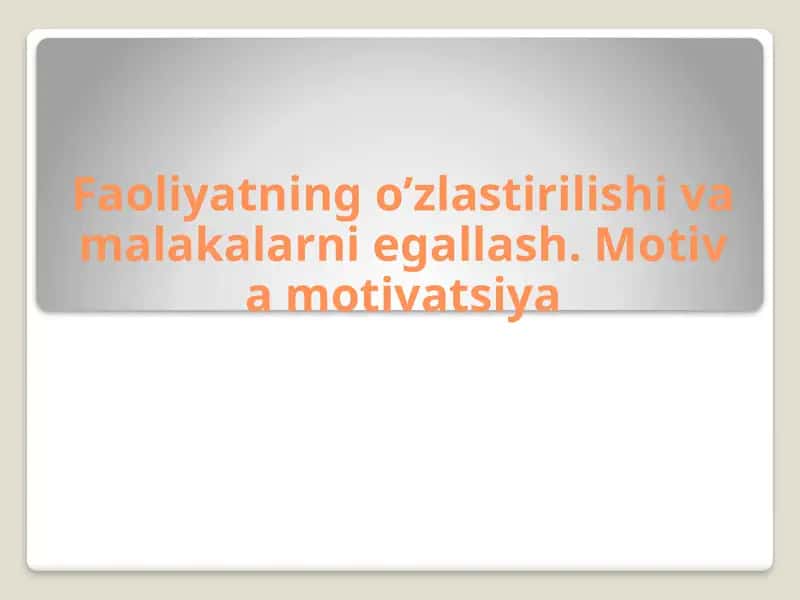 Faoliyatning o’zlastirilishi va malakalarni egallash. Motiv a motivatsiya